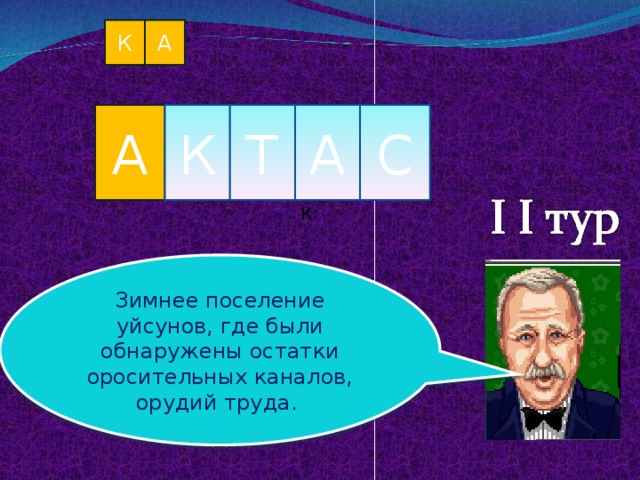 К А

А К Т А С

К

I I тур

Зимнее поселение уйсунов, где были обнаружены остатки оросительных каналов, орудий труда.